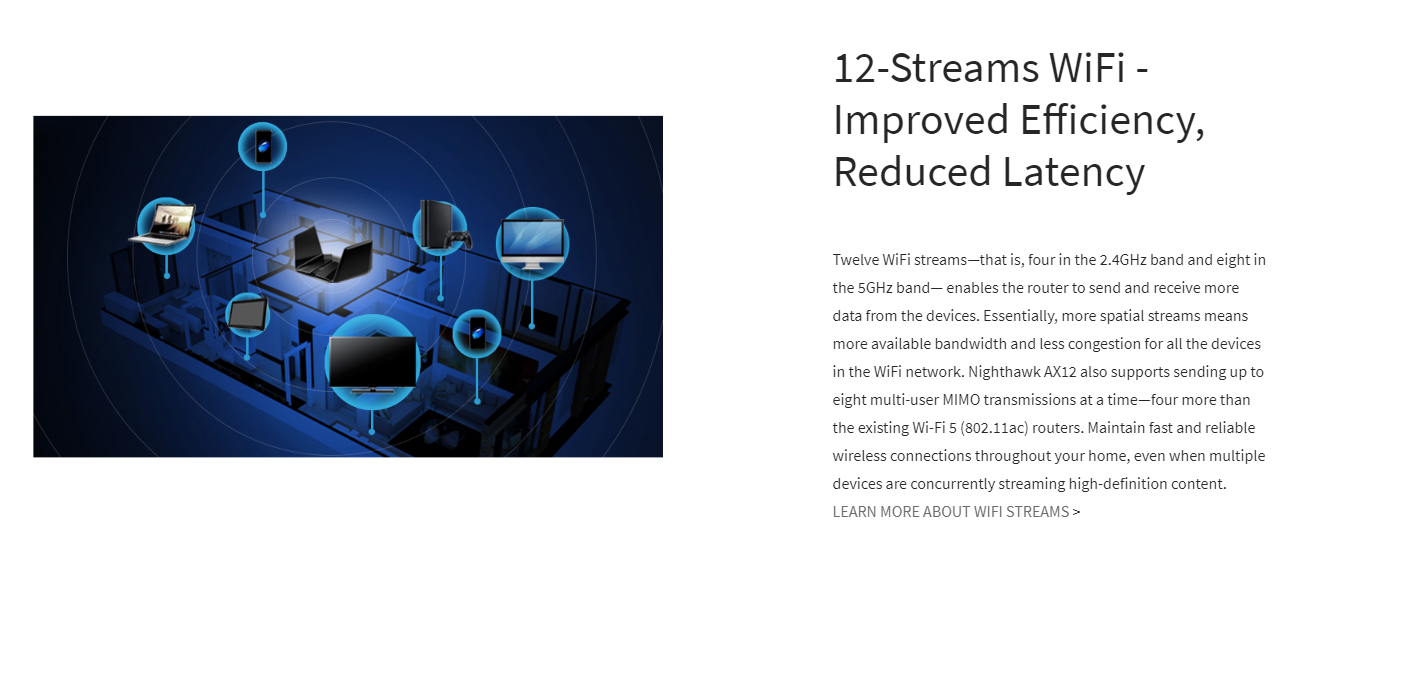 12-Streams WiFi - Improved Efficiency, Reduced Latency

Twelve WiFi streams—that is, four in the 2.4GHz band and eight in the 5GHz band— enables the router to send and receive more data from the devices. Essentially, more spatial streams means more available bandwidth and less congestion for all the devices in the WiFi network. Nighthawk AX12 also supports sending up to eight multi-user MIMO transmissions at a time—four more than the existing Wi-Fi 5 (802.11ac) routers. Maintain fast and reliable wireless connections throughout your home, even when multiple devices are concurrently streaming high-definition content.
LEARN MORE ABOUT WIFI STREAMS >